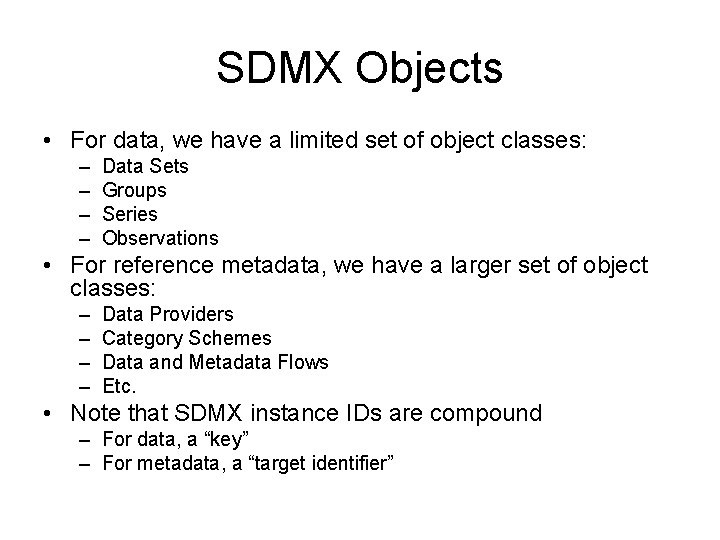 SDMX Objects

• For data, we have a limited set of object classes:
  – Data Sets
  – Groups
  – Series
  – Observations
• For reference metadata, we have a larger set of object classes:
  – Data Providers
  – Category Schemes
  – Data and Metadata Flows
  – Etc.
• Note that SDMX instance IDs are compound
  – For data, a “key”
  – For metadata, a “target identifier”